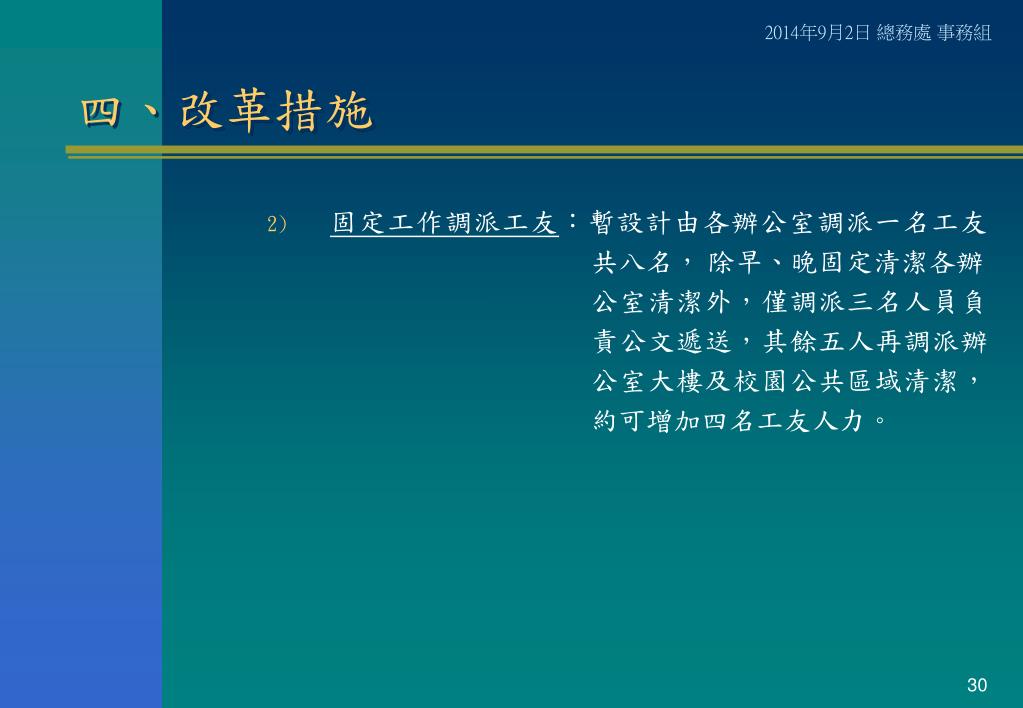 2014年9月2日 總務處 事務組

四、改革措施

2) 固定工作調派工友：暫設計由各辦公室調派一名工友共八名，除早、晚固定清潔各辦公室清潔外，僅調派三名人員負責公文遞送，其餘五人再調派辦公室大樓及校園公共區域清潔，約可增加四名工友人力。

30